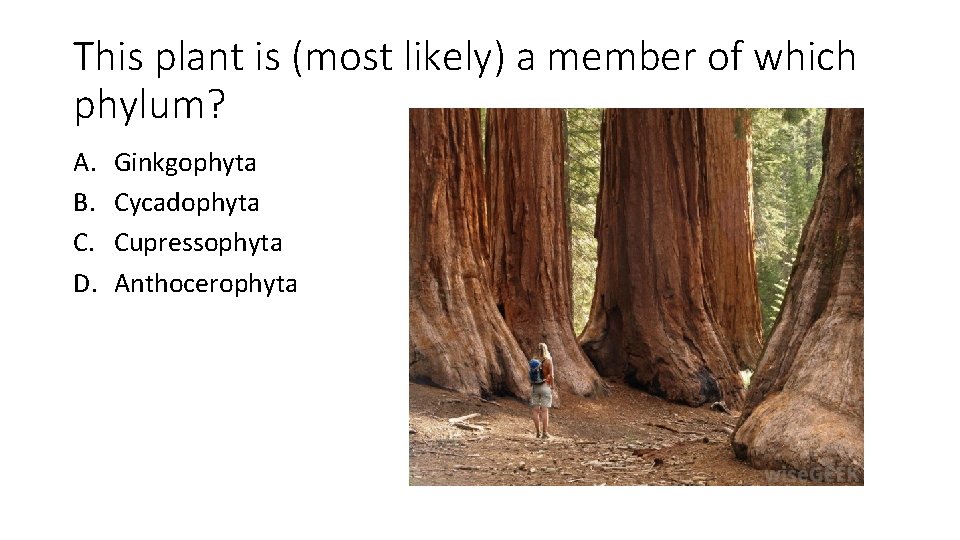 This plant is (most likely) a member of which phylum?

A. Ginkgophyta
B. Cycadophyta
C. Cupressophyta
D. Anthocerophyta

wiseGEEK